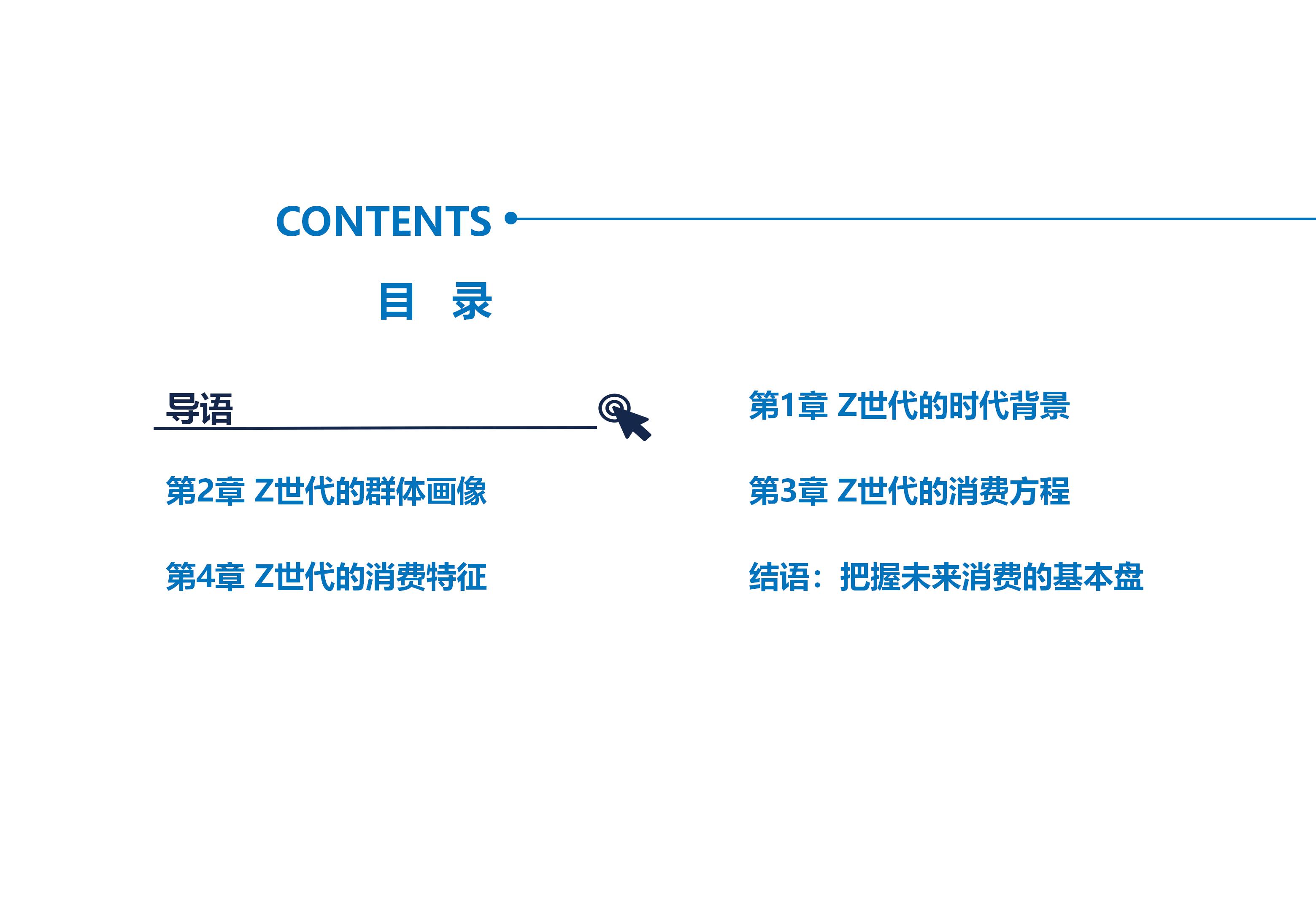 CONTENTS

目 录

导语

第2章 Z世代的群体画像

第4章 Z世代的消费特征

第1章 Z世代的时代背景

第3章 Z世代的消费方程

结语：把握未来消费的基本盘